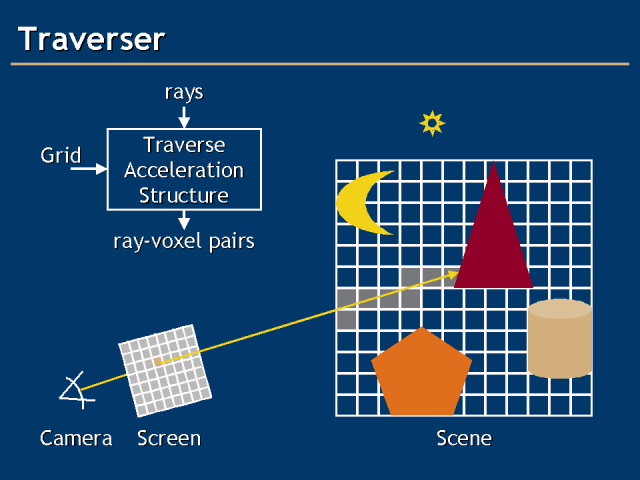 Traverser

rays

Grid

Traverse Acceleration Structure

ray-voxel pairs

Camera

Screen

Scene